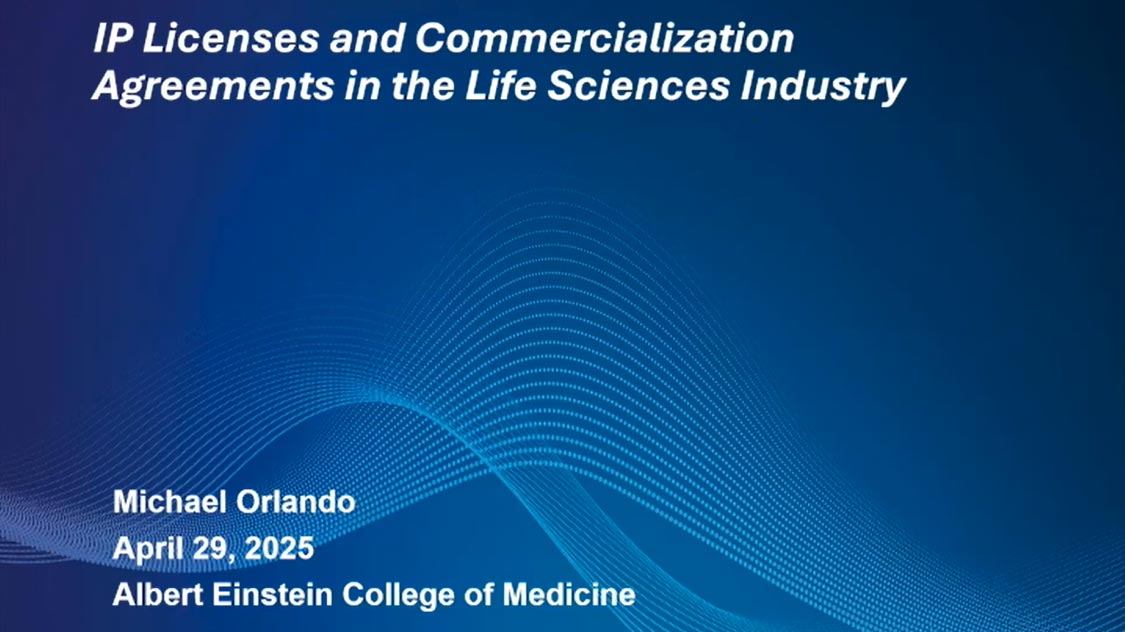 IP Licenses and Commercialization Agreements in the Life Sciences Industry

Michael Orlando
April 29, 2025
Albert Einstein College of Medicine